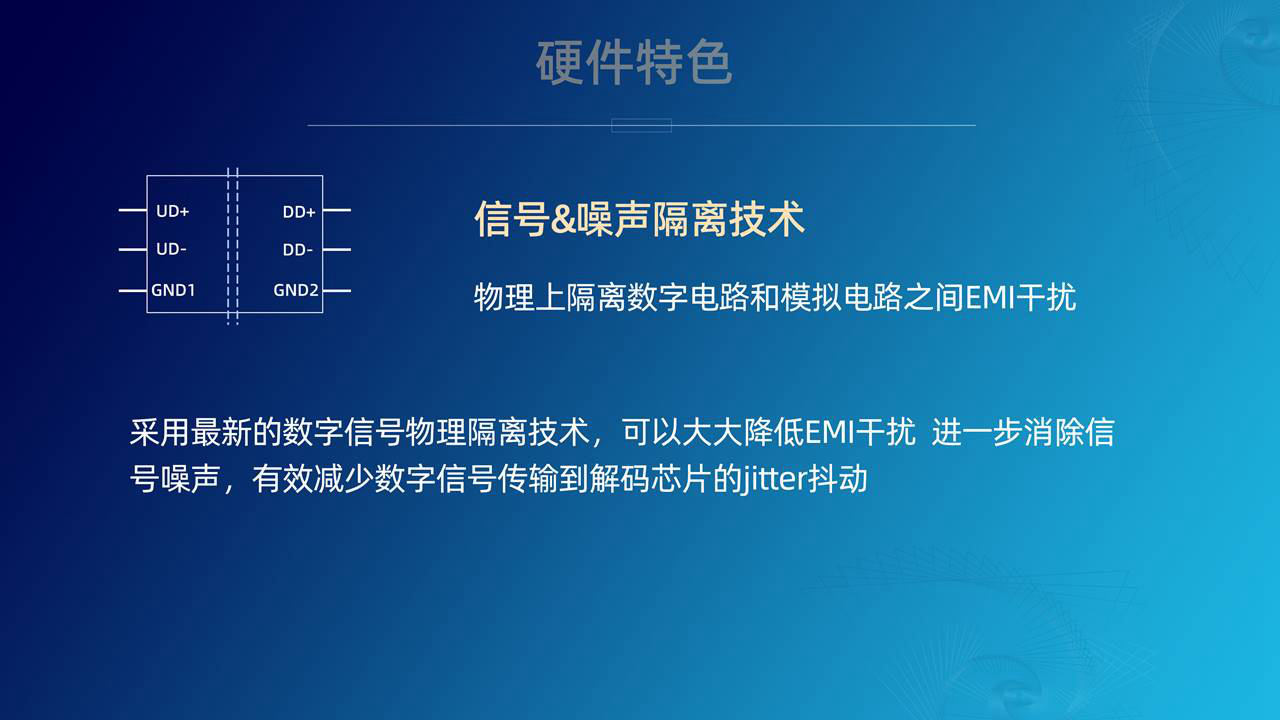 硬件特色

UD+
UD-
GND1
DD+
DD-
GND2

信号&噪声隔离技术

物理上隔离数字电路和模拟电路之间EMI干扰

采用最新的数字信号物理隔离技术，可以大大降低EMI干扰 进一步消除信号噪声，有效减少数字信号传输到解码芯片的jitter抖动